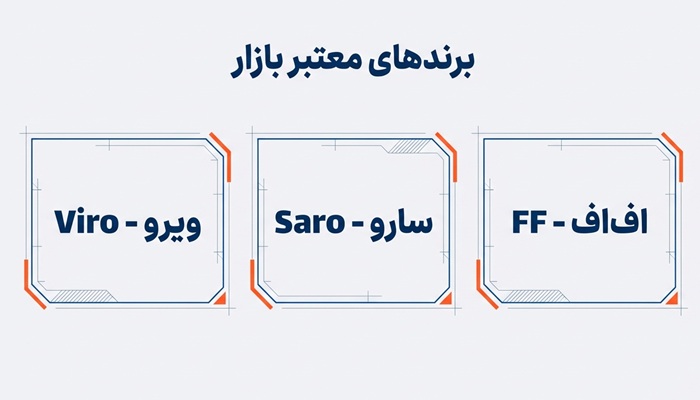 برندهای معتبر بازار

اف‌اف - FF

سارو - Saro

ویرو - Viro